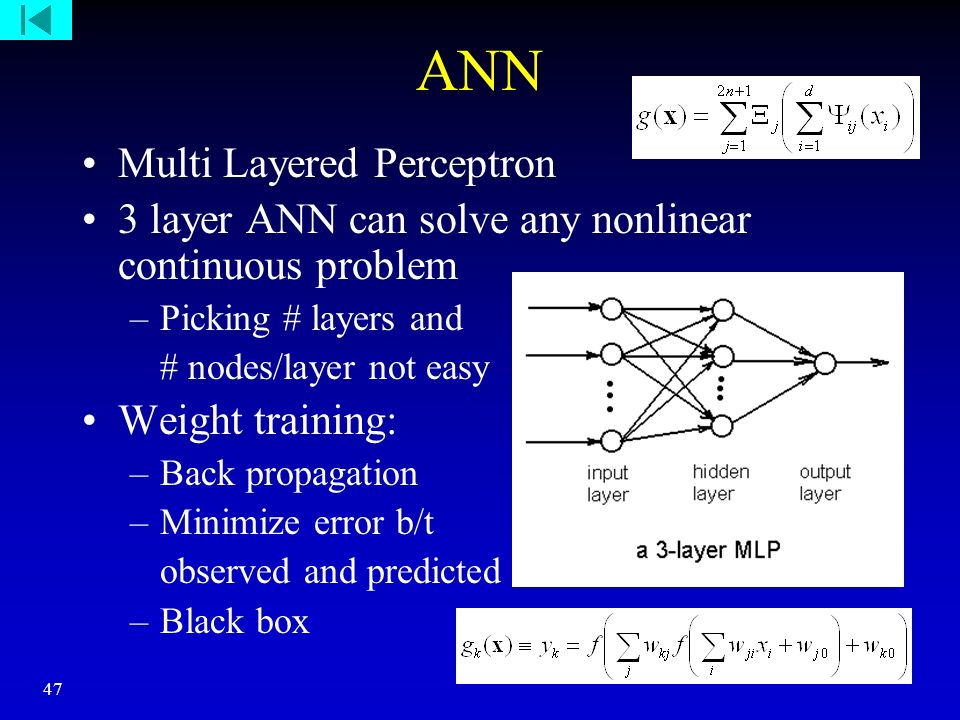 ANN

$g(\mathbf{x}) = \sum_{j=1}^{2n+1} \Xi_j \left( \sum_{i=1}^{d} \Psi_{ij}(x_i) \right)$

• Multi Layered Perceptron
• 3 layer ANN can solve any nonlinear continuous problem
– Picking # layers and # nodes/layer not easy
• Weight training:
– Back propagation
– Minimize error b/t observed and predicted
– Black box

input layer
hidden layer
output layer
a 3-layer MLP

$g_k(\mathbf{x}) \equiv y_k = f\left( \sum_j w_{kj} f\left( \sum_i w_{ji} x_i + w_{j0} \right) + w_{k0} \right)$

47